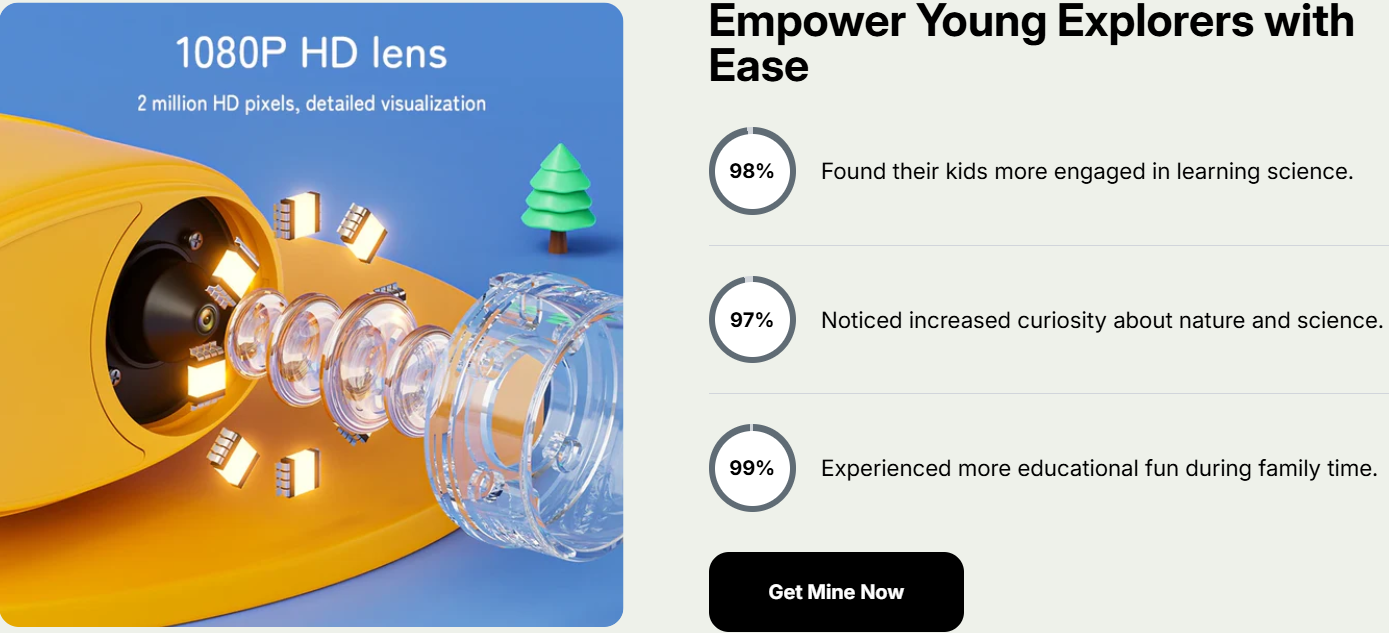 1080P HD lens

2 million HD pixels, detailed visualization

Empower Young Explorers with Ease

98%

Found their kids more engaged in learning science.

97%

Noticed increased curiosity about nature and science.

99%

Experienced more educational fun during family time.

Get Mine Now